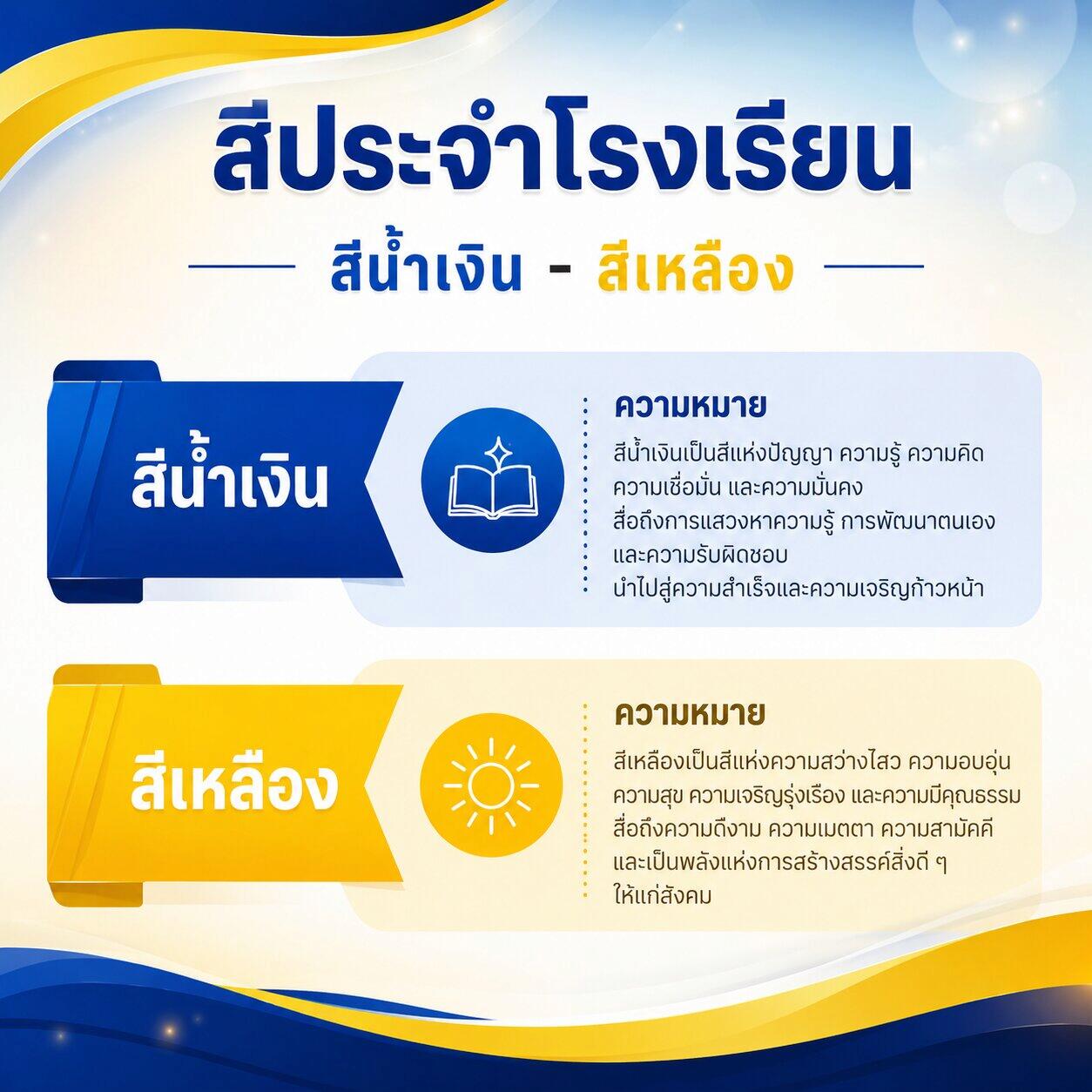 สีประจำโรงเรียน

สีน้ำเงิน - สีเหลือง

สีน้ำเงิน

ความหมาย

สีน้ำเงินเป็นสีแห่งปัญญา ความรู้ ความคิด ความเชื่อมั่น และความมั่นคง
สื่อถึงการแสวงหาความรู้ การพัฒนาตนเอง และความรับผิดชอบ
นำไปสู่ความสำเร็จและความเจริญก้าวหน้า

สีเหลือง

ความหมาย

สีเหลืองเป็นสีแห่งความสว่างไสว ความอบอุ่น ความสุข ความเจริญรุ่งเรือง และความมีคุณธรรม
สื่อถึงความดีงาม ความเมตตา ความสามัคคี และเป็นพลังแห่งการสร้างสรรค์สิ่งดี ๆ ให้แก่สังคม